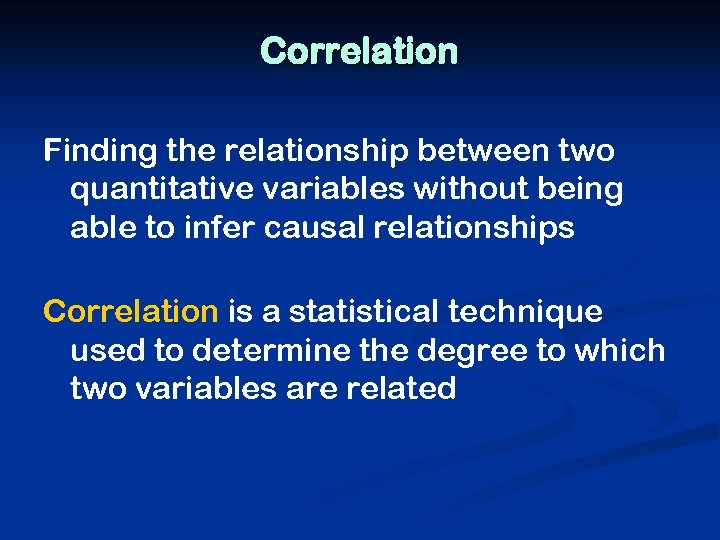 Correlation

Finding the relationship between two quantitative variables without being able to infer causal relationships

Correlation is a statistical technique used to determine the degree to which two variables are related